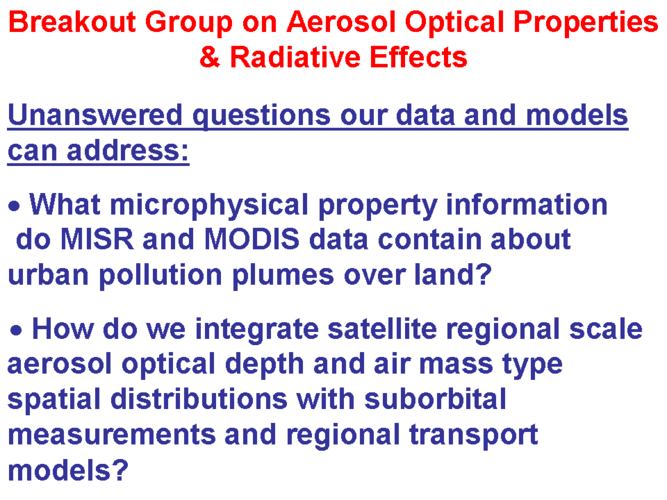 Breakout Group on Aerosol Optical Properties & Radiative Effects

Unanswered questions our data and models can address:

• What microphysical property information do MISR and MODIS data contain about urban pollution plumes over land?

• How do we integrate satellite regional scale aerosol optical depth and air mass type spatial distributions with suborbital measurements and regional transport models?